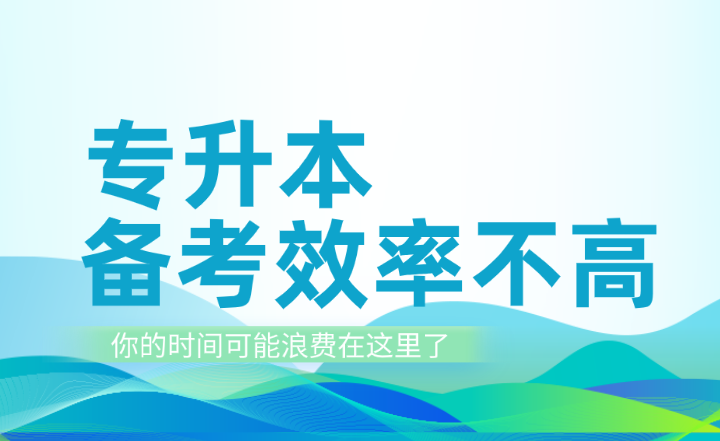 专升本
备考效率不高

你的时间可能浪费在这里了